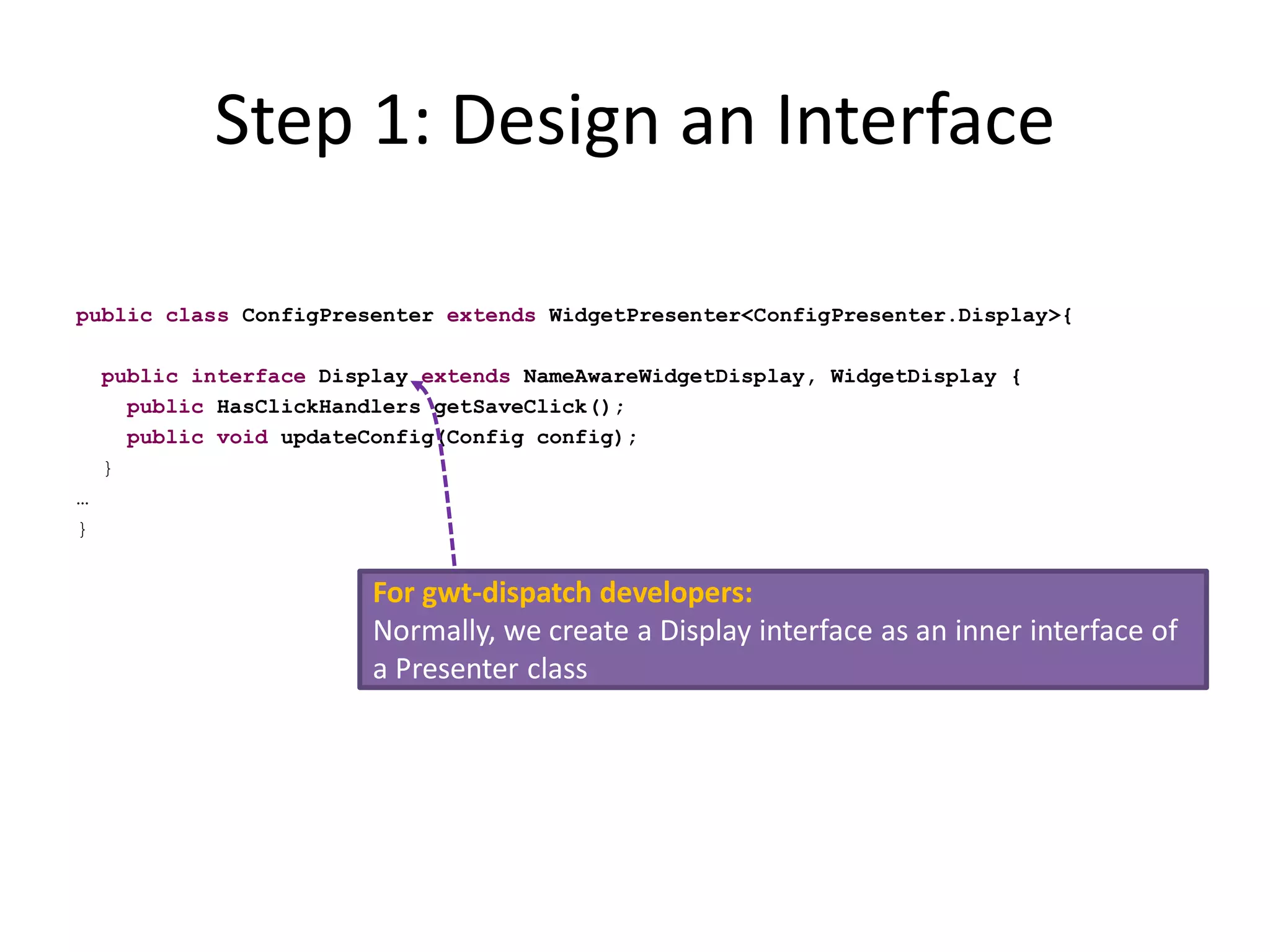 Step 1: Design an Interface

public class ConfigPresenter extends WidgetPresenter<ConfigPresenter.Display>{

  public interface Display extends NameAwareWidgetDisplay, WidgetDisplay {
    public HasClickHandlers getSaveClick();
    public void updateConfig(Config config);
  }
…
}

For gwt-dispatch developers:
Normally, we create a Display interface as an inner interface of a Presenter class